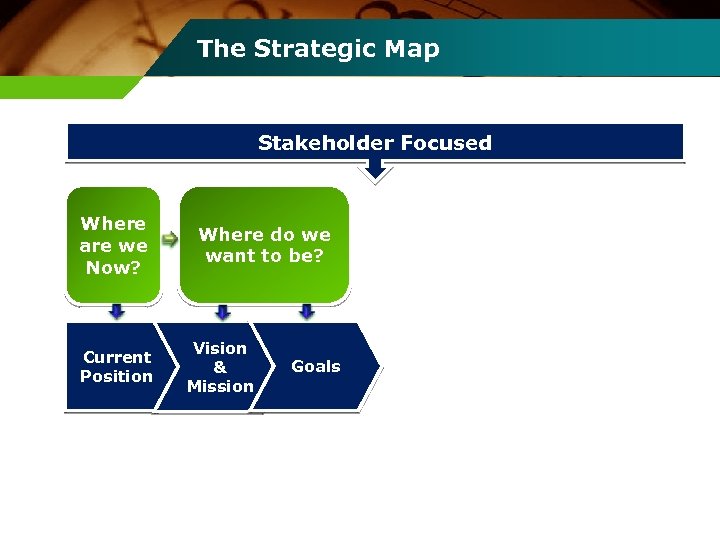 The Strategic Map

Stakeholder Focused

Where are we Now?

Where do we want to be?

Current Position

Vision & Mission

Goals